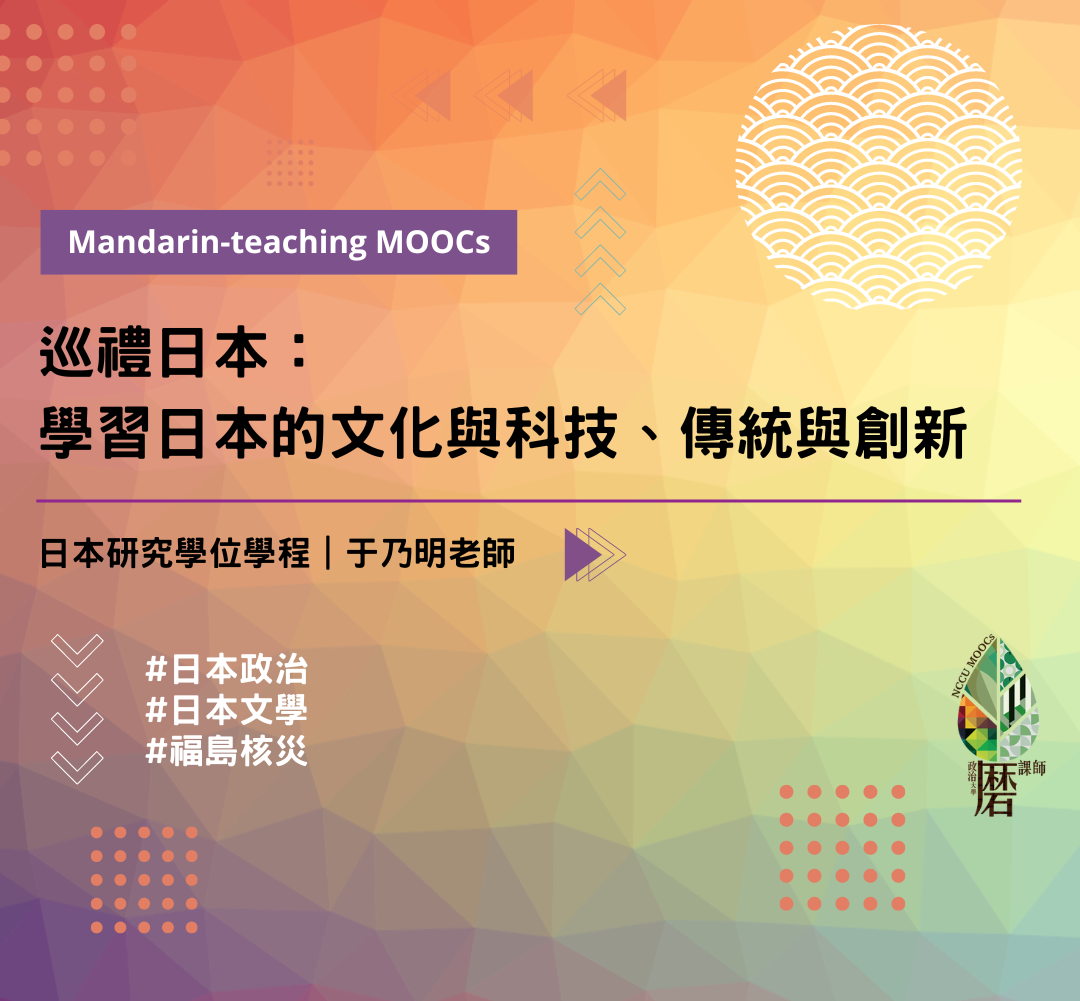 Mandarin-teaching MOOCs

巡禮日本：
學習日本的文化與科技、傳統與創新

日本研究學位學程｜于乃明老師

#日本政治
#日本文學
#福島核災

NCCU MOOCs
政治大學
磨課師